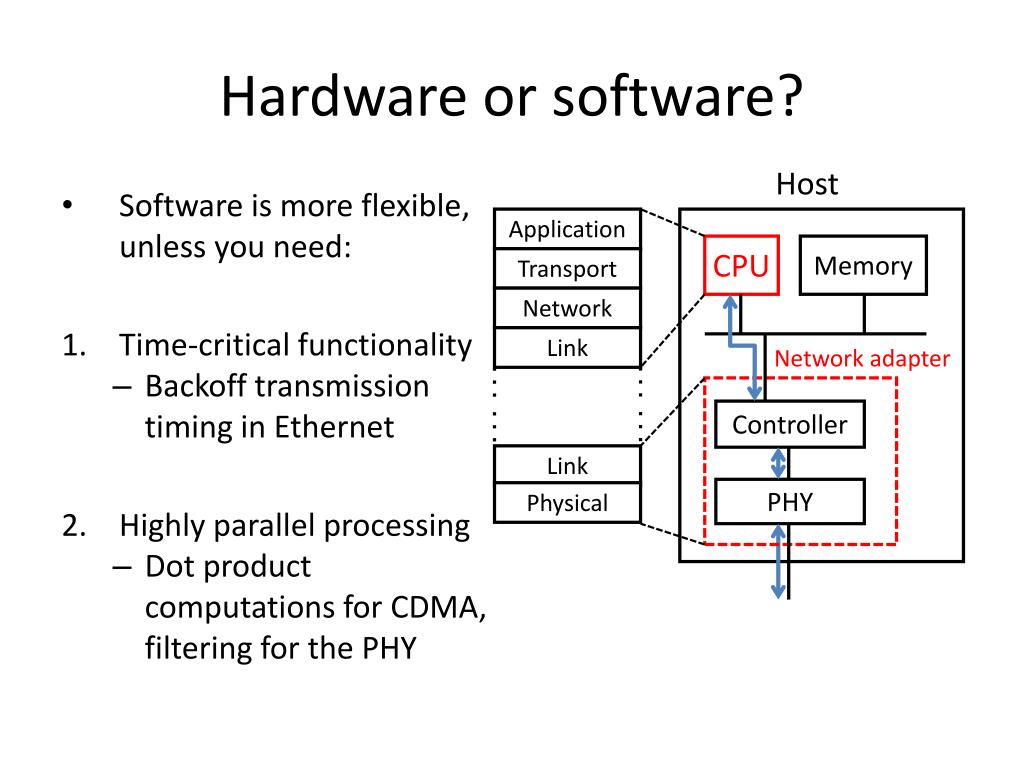 Hardware or software?

• Software is more flexible, unless you need:

1. Time-critical functionality
– Backoff transmission timing in Ethernet

2. Highly parallel processing
– Dot product computations for CDMA, filtering for the PHY

Application
Transport
Network
Link
Link
Physical

Host
CPU
Memory
Network adapter
Controller
PHY